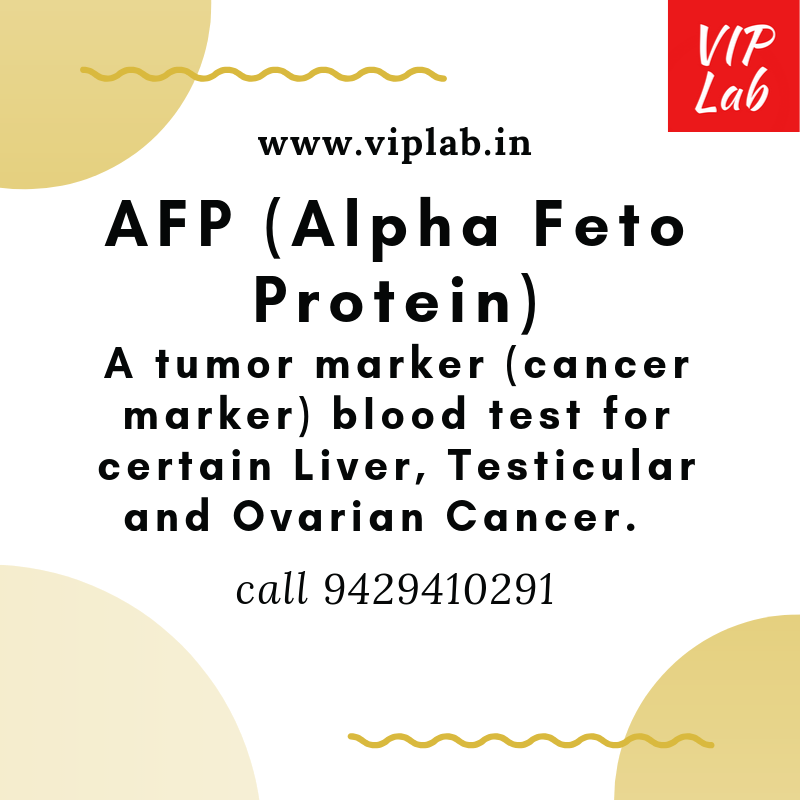 VIP Lab

www.viplab.in

AFP (Alpha Feto Protein)

A tumor marker (cancer marker) blood test for certain Liver, Testicular and Ovarian Cancer.

call 9429410291